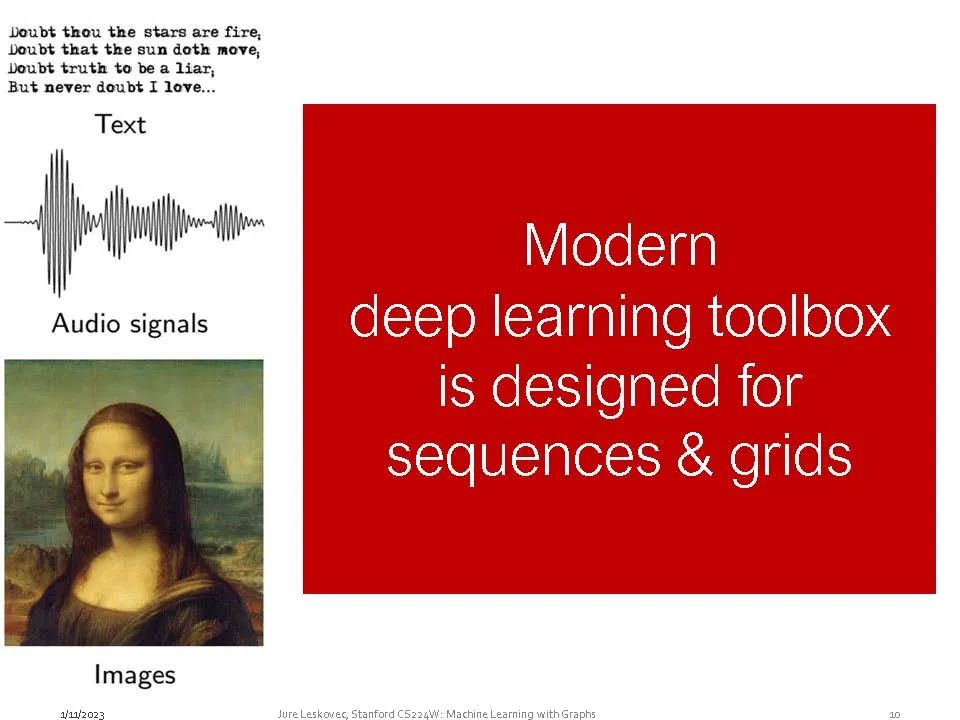 Doubt thou the stars are fire;
Doubt that the sun doth move;
Doubt truth to be a liar;
But never doubt I love...

Text

Audio signals

Images

Modern deep learning toolbox is designed for sequences & grids

1/11/2023 Jure Leskovec, Stanford CS224W: Machine Learning with Graphs 10